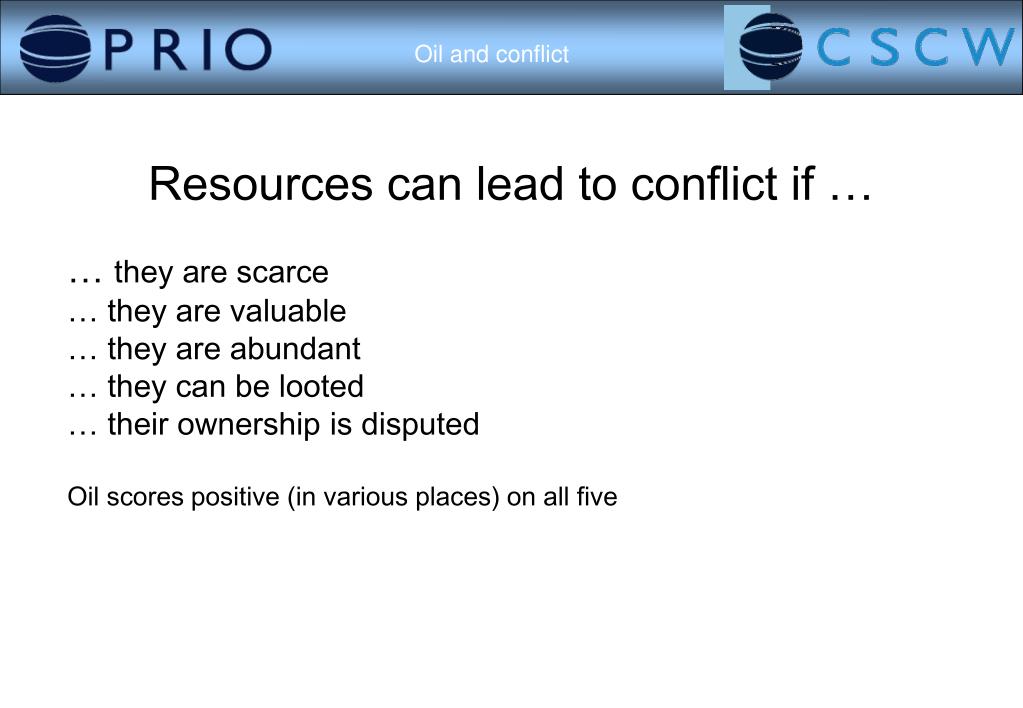 PRIO

Oil and conflict

CSCW

Resources can lead to conflict if …

… they are scarce
… they are valuable
… they are abundant
… they can be looted
… their ownership is disputed

Oil scores positive (in various places) on all five